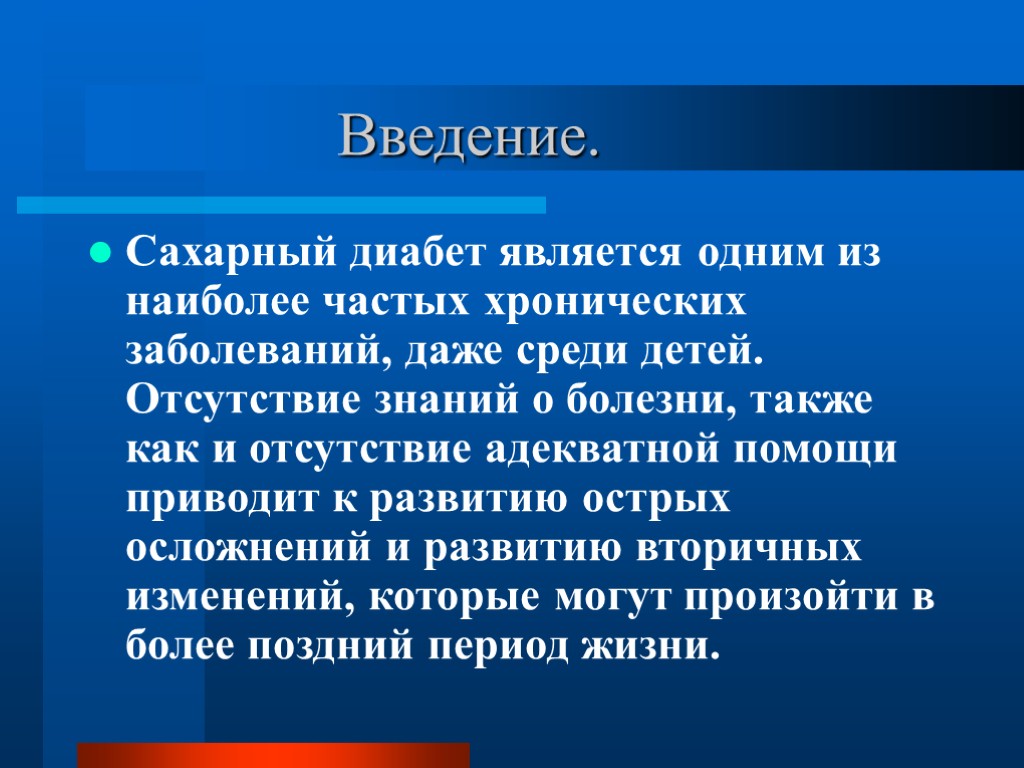 Введение.

Сахарный диабет является одним из наиболее частых хронических заболеваний, даже среди детей. Отсутствие знаний о болезни, также как и отсутствие адекватной помощи приводит к развитию острых осложнений и развитию вторичных изменений, которые могут произойти в более поздний период жизни.